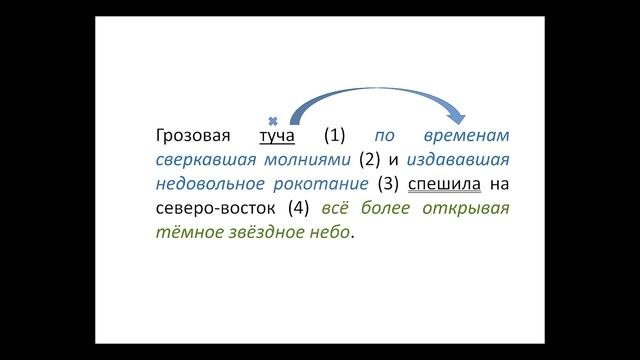 Грозовая туча (1) по временам сверкавшая молниями (2) и издававшая недовольное рокотание (3) спешила на северо-восток (4) всё более открывая тёмное звёздное небо.